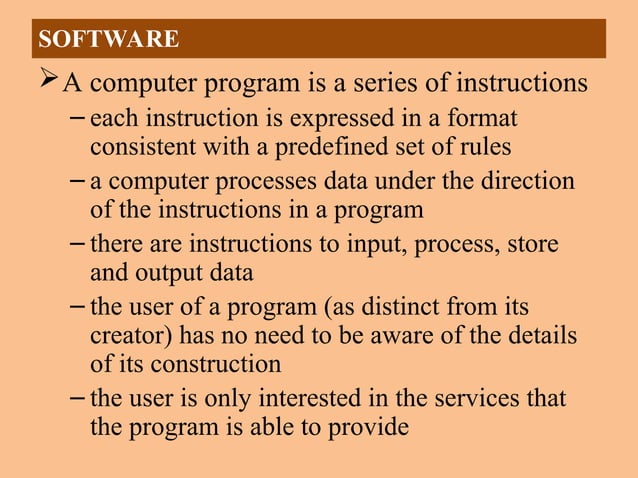 SOFTWARE

➢ A computer program is a series of instructions

– each instruction is expressed in a format consistent with a predefined set of rules

– a computer processes data under the direction of the instructions in a program

– there are instructions to input, process, store and output data

– the user of a program (as distinct from its creator) has no need to be aware of the details of its construction

– the user is only interested in the services that the program is able to provide